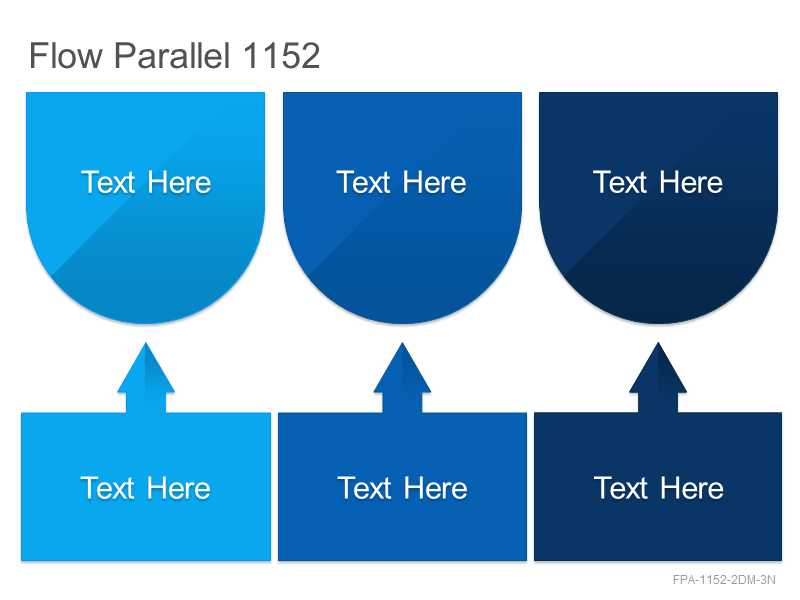 Flow Parallel 1152

Text Here

Text Here

Text Here

Text Here

Text Here

Text Here

FPA-1152-2DM-3N